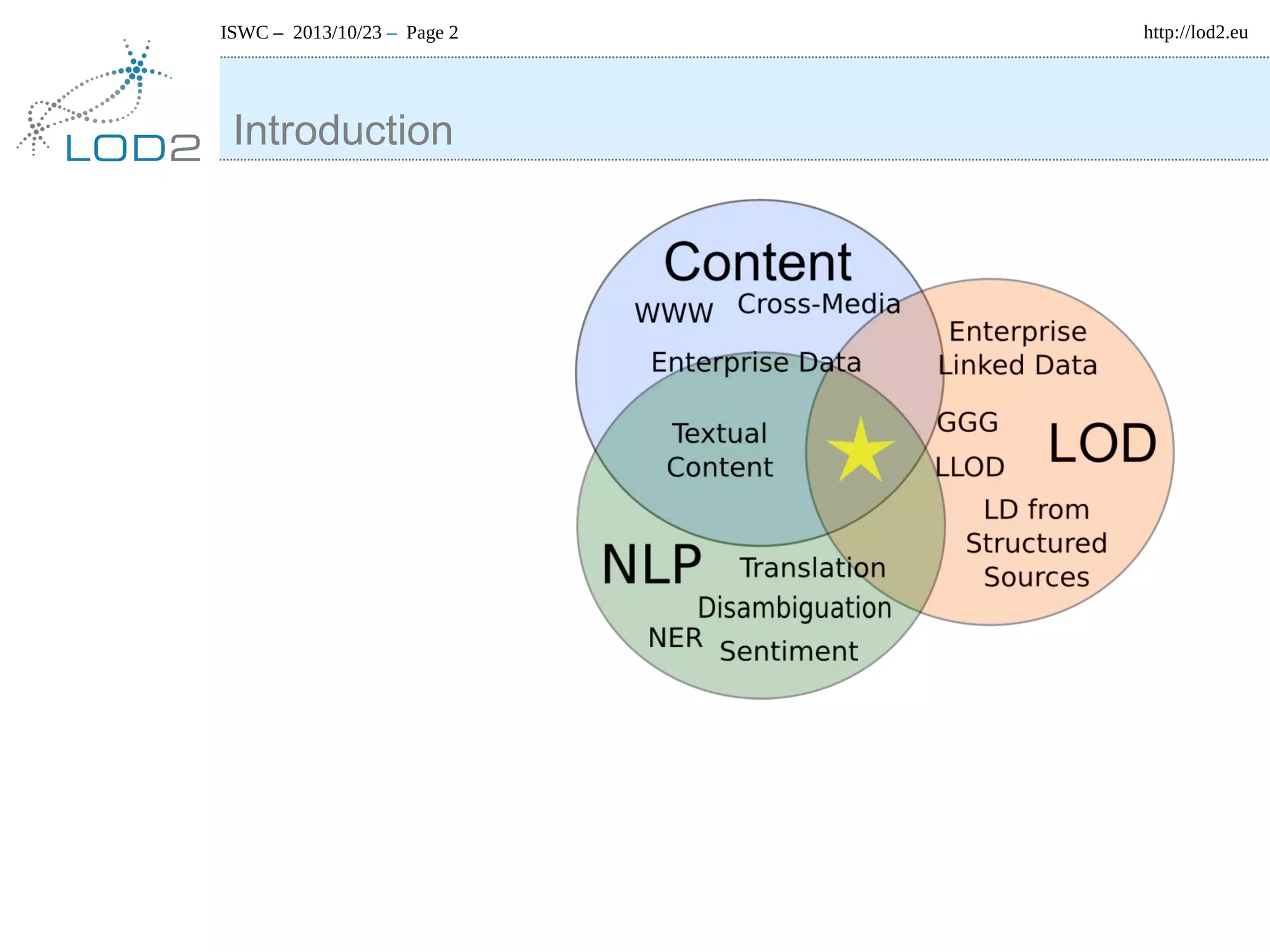 ISWC – 2013/10/23 – Page 2

http://lod2.eu

LOD2

Introduction

Content

WWW

Cross-Media

Enterprise Data

Enterprise Linked Data

Textual Content

GGG

LLOD

LOD

LD from Structured Sources

NLP

Translation

Disambiguation

NER

Sentiment